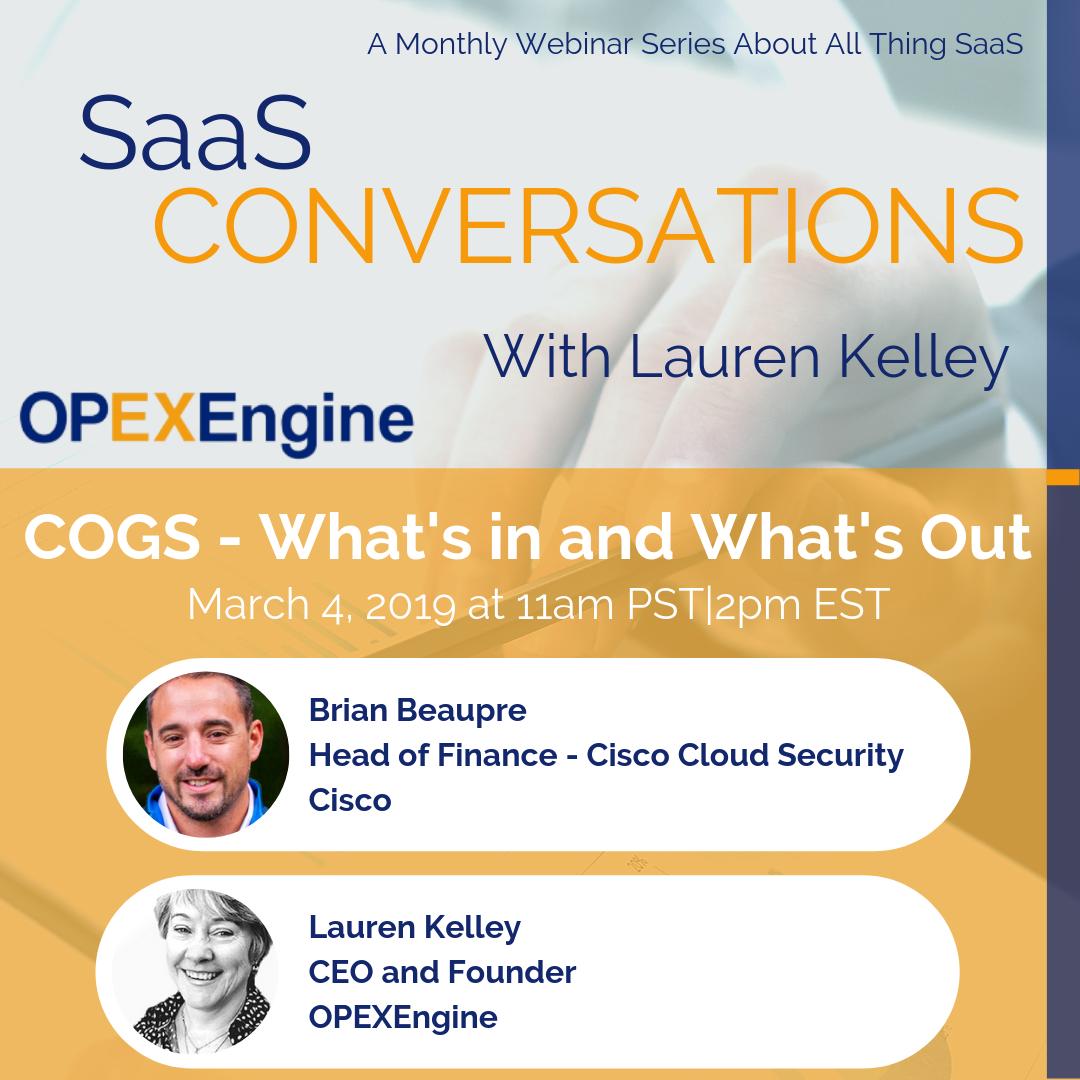 A Monthly Webinar Series About All Thing SaaS

SaaS
CONVERSATIONS

With Lauren Kelley

OPEXEngine

COGS - What's in and What's Out
March 4, 2019 at 11am PST|2pm EST

Brian Beaupre
Head of Finance - Cisco Cloud Security
Cisco

Lauren Kelley
CEO and Founder
OPEXEngine